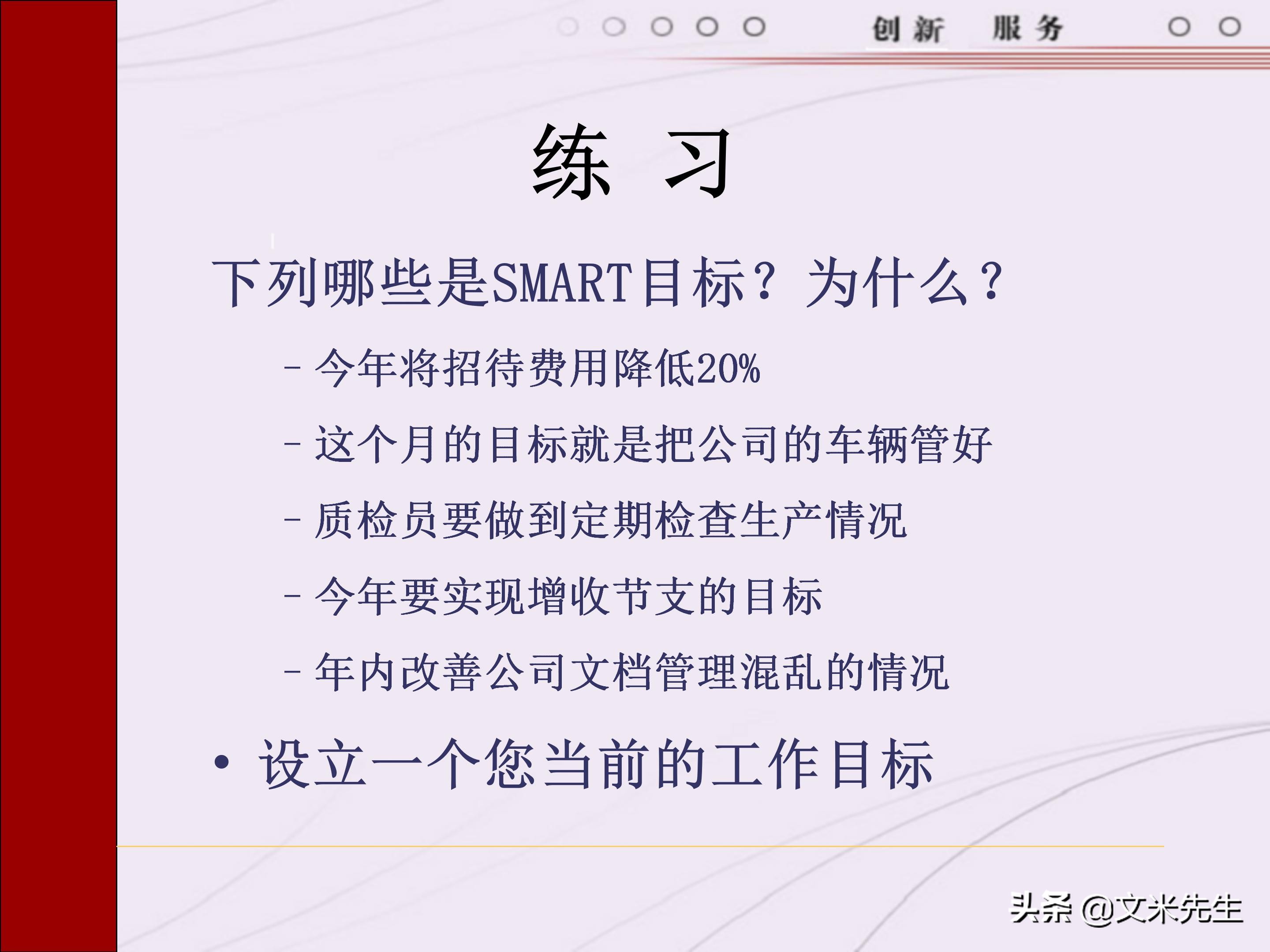 创新 服务

练 习

下列哪些是SMART目标？为什么？

– 今年将招待费用降低20%

– 这个月的目标就是把公司的车辆管好

– 质检员要做到定期检查生产情况

– 今年要实现增收节支的目标

– 年内改善公司文档管理混乱的情况

• 设立一个您当前的工作目标

头条 @文米先生